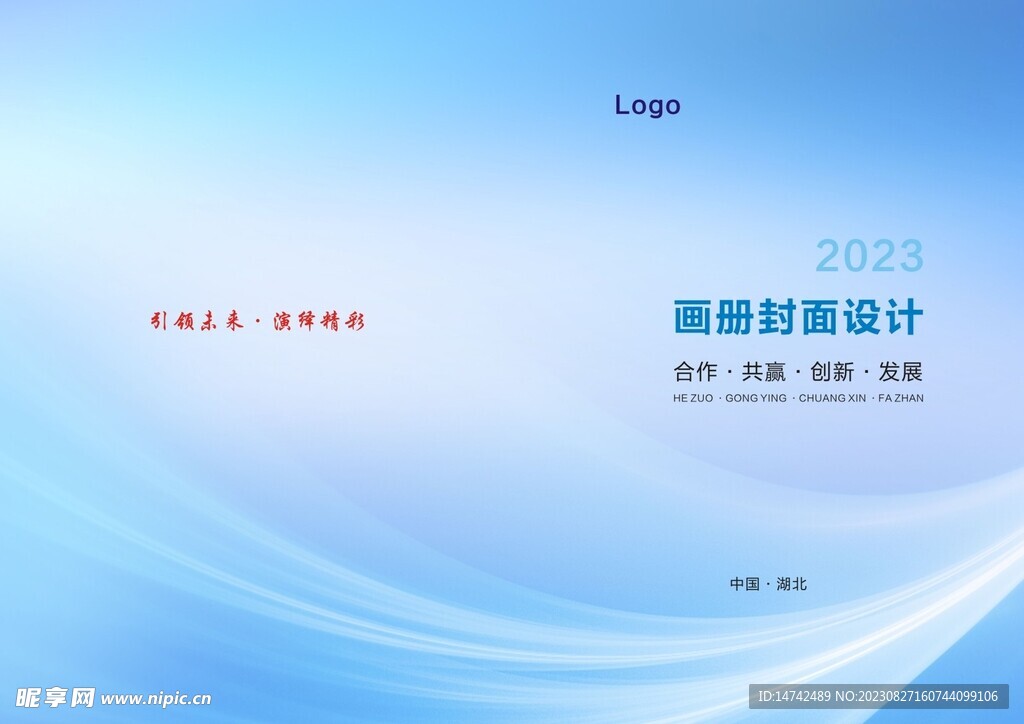 Logo

引领未来 · 演绎精彩

2023

画册封面设计

合作 · 共赢 · 创新 · 发展

HE ZUO · GONG YING · CHUANG XIN · FA ZHAN

中国 · 湖北

昵享网 www.nipic.cn

ID:14742489 NO:20230827160744099106